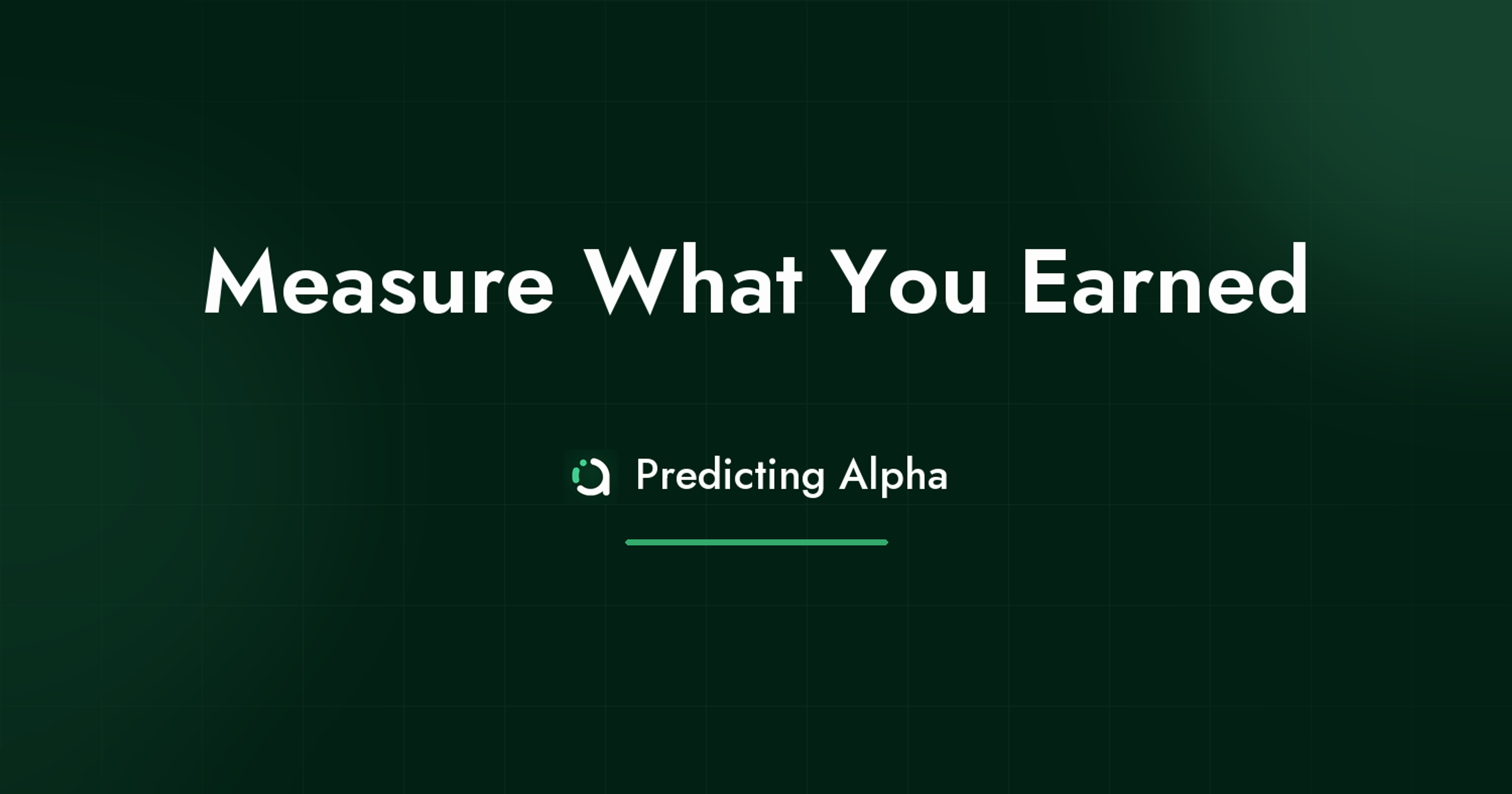 Measure What You Earned

Predicting Alpha